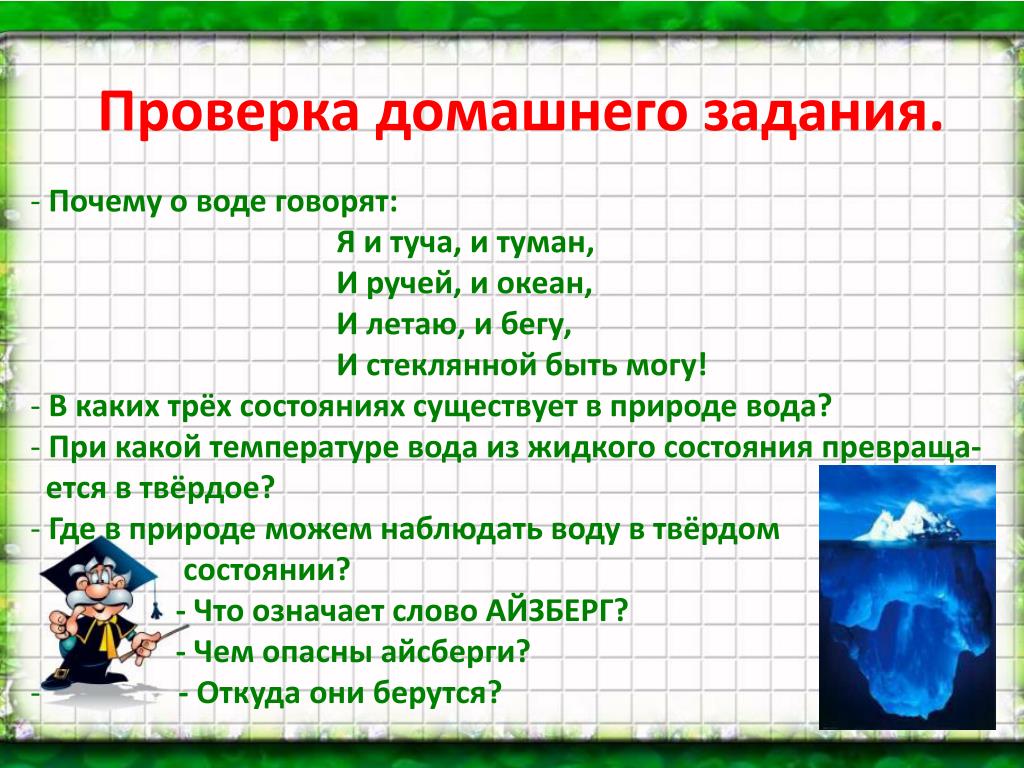 Проверка домашнего задания.

- Почему о воде говорят:
Я и туча, и туман,
И ручей, и океан,
И летаю, и бегу,
И стеклянной быть могу!
- В каких трёх состояниях существует в природе вода?
- При какой температуре вода из жидкого состояния превращается в твёрдое?
- Где в природе можем наблюдать воду в твёрдом состоянии?
- Что означает слово АЙЗБЕРГ?
- Чем опасны айсберги?
- - Откуда они берутся?